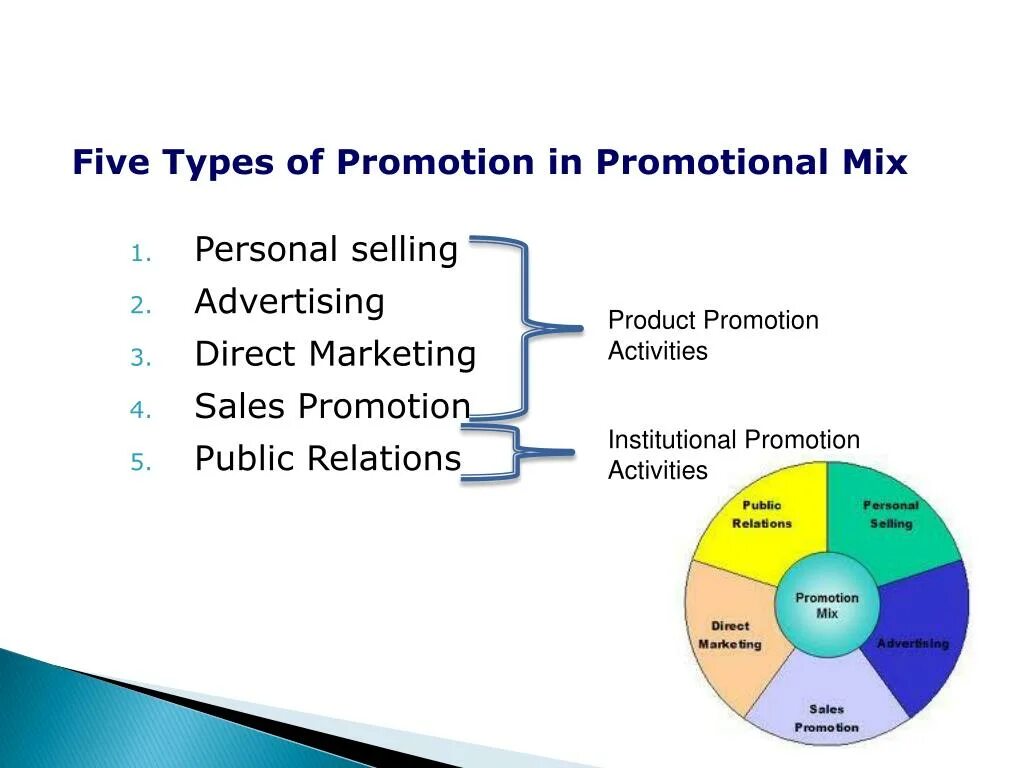 Five Types of Promotion in Promotional Mix

1. Personal selling
2. Advertising
3. Direct Marketing
4. Sales Promotion
5. Public Relations

Product Promotion Activities

Institutional Promotion Activities

Public Relations
Personal Selling
Promotion Mix
Direct Marketing
Advertising
Sales Promotion